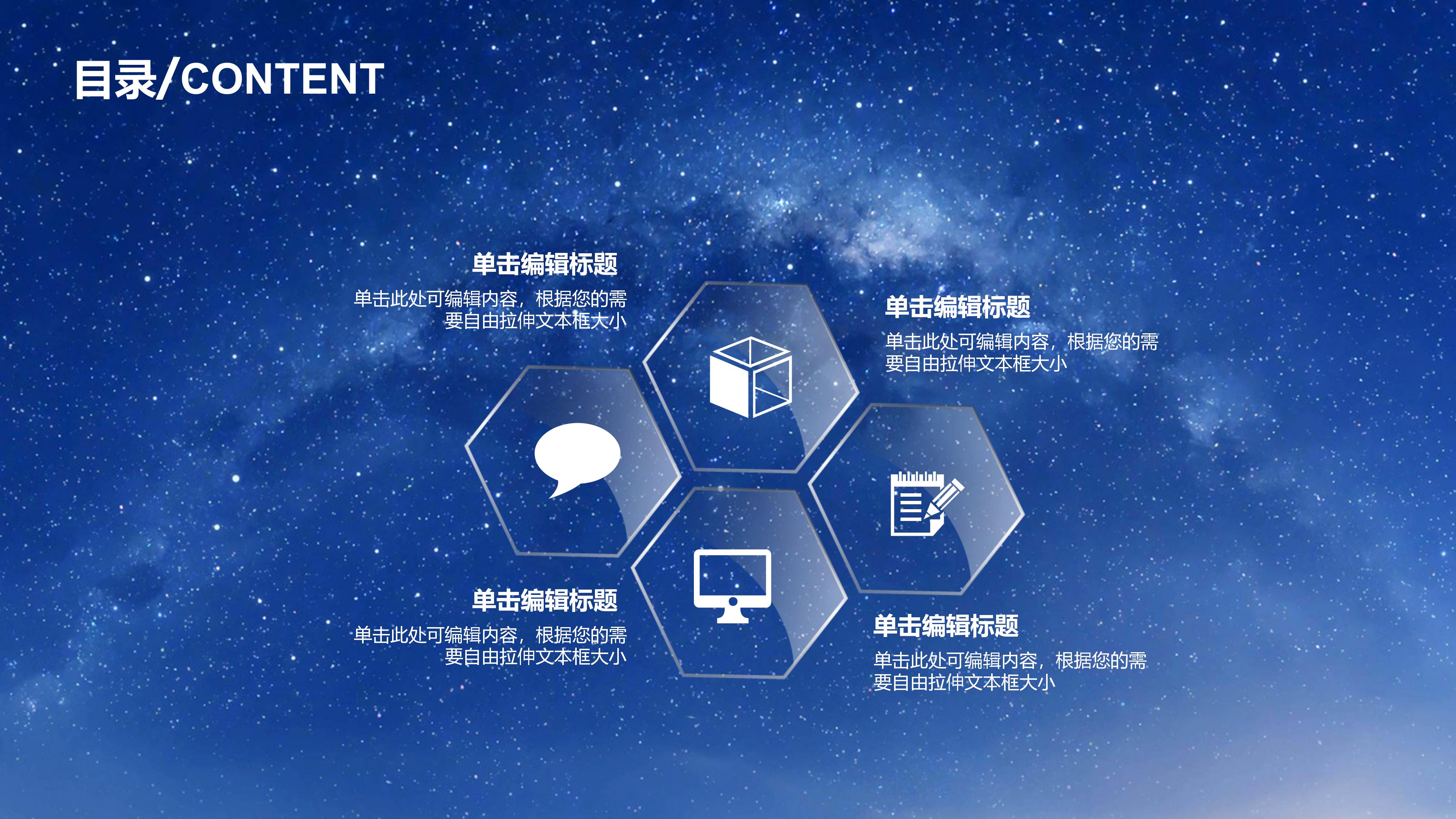 目录/CONTENT

单击编辑标题

单击此处可编辑内容，根据您的需要自由拉伸文本框大小

单击编辑标题

单击此处可编辑内容，根据您的需要自由拉伸文本框大小

单击编辑标题

单击此处可编辑内容，根据您的需要自由拉伸文本框大小

单击编辑标题

单击此处可编辑内容，根据您的需要自由拉伸文本框大小